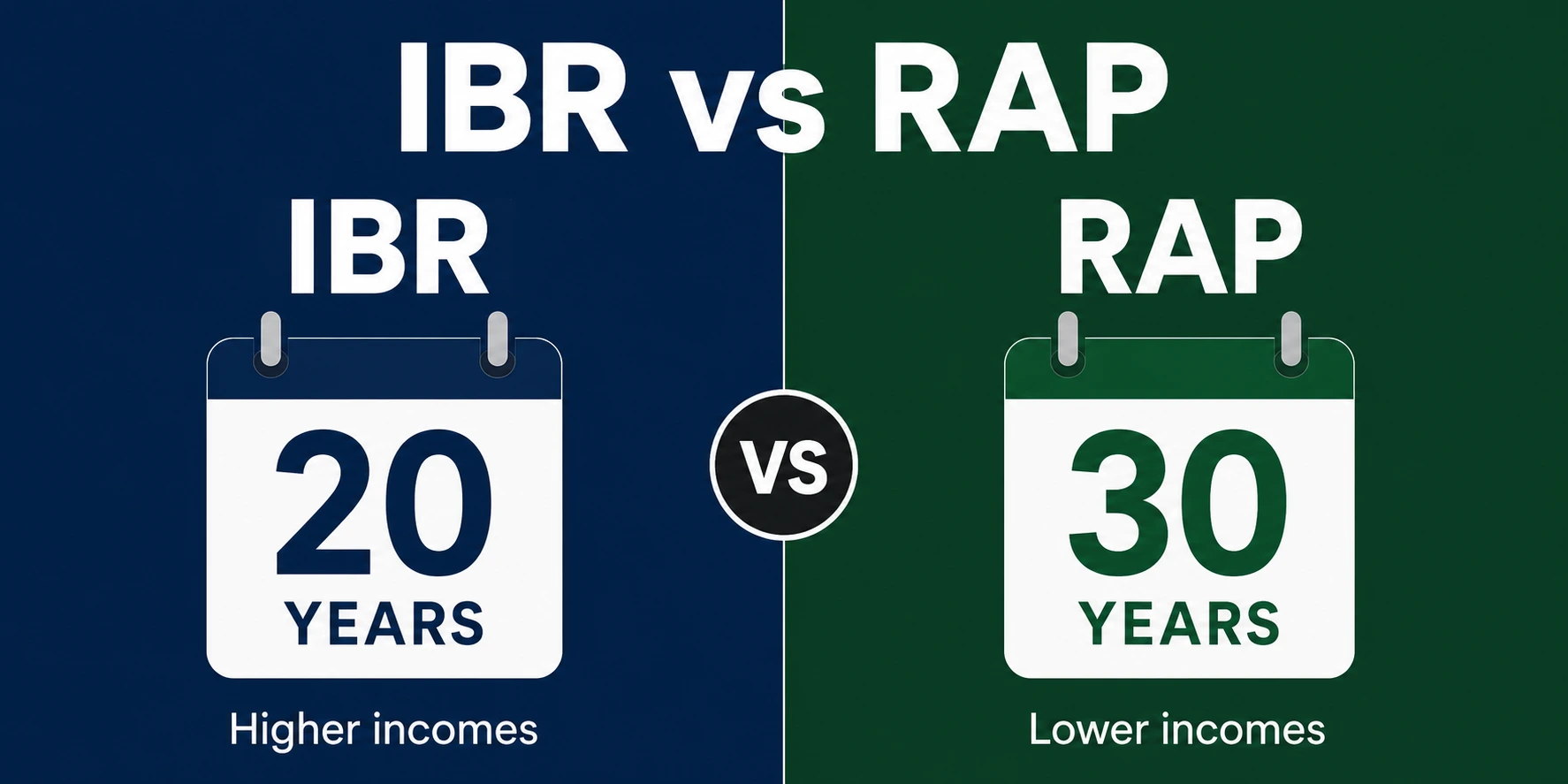 IBR vs RAP

IBR

20
YEARS

Higher incomes

VS

RAP

30
YEARS

Lower incomes